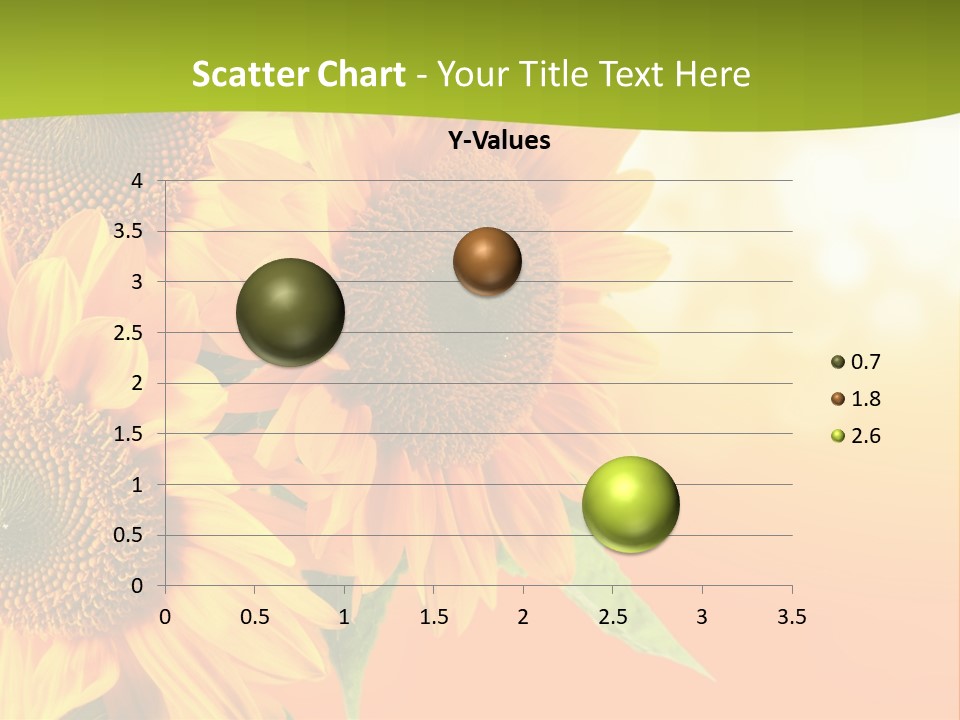 Scatter Chart - Your Title Text Here

Y-Values

4
3.5
3
2.5
2
1.5
1
0.5
0

0 0.5 1 1.5 2 2.5 3 3.5

0.7
1.8
2.6